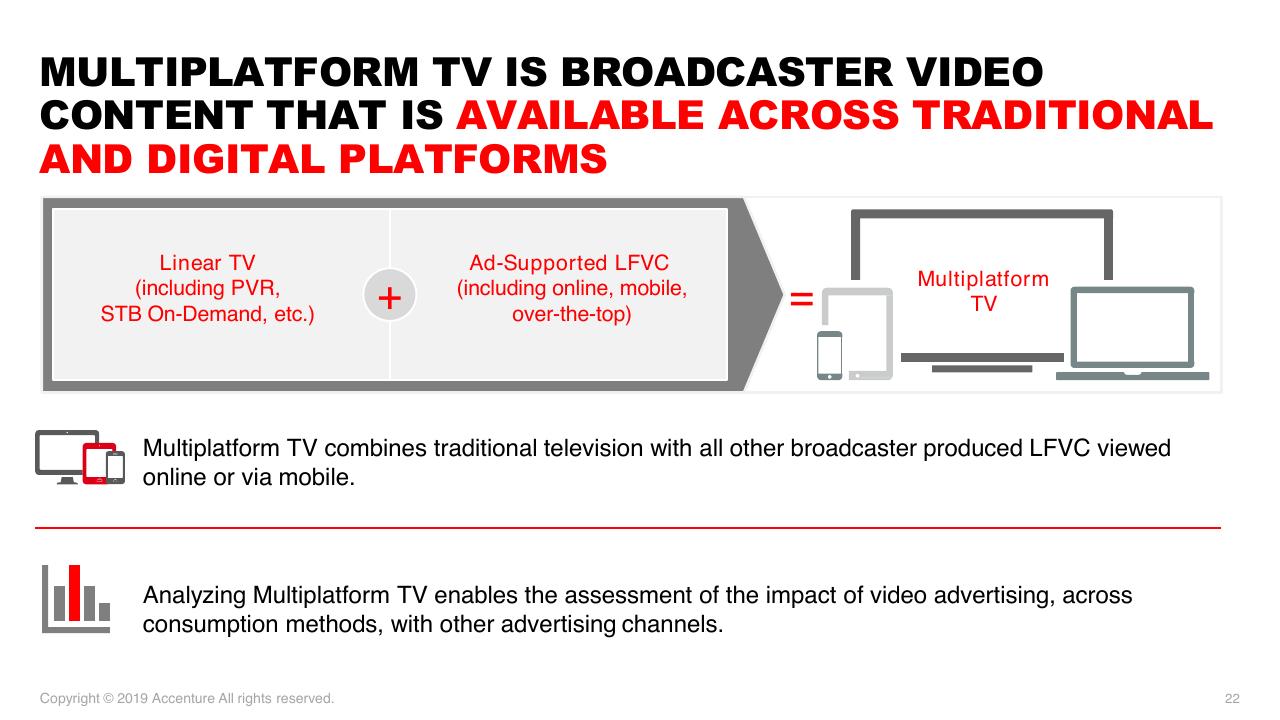 MULTIPLATFORM TV IS BROADCASTER VIDEO CONTENT THAT IS AVAILABLE ACROSS TRADITIONAL AND DIGITAL PLATFORMS

Linear TV (including PVR, STB On-Demand, etc.)

+

Ad-Supported LFVC (including online, mobile, over-the-top)

=

Multiplatform TV

Multiplatform TV combines traditional television with all other broadcaster produced LFVC viewed online or via mobile.

Analyzing Multiplatform TV enables the assessment of the impact of video advertising, across consumption methods, with other advertising channels.

Copyright © 2019 Accenture All rights reserved.

22